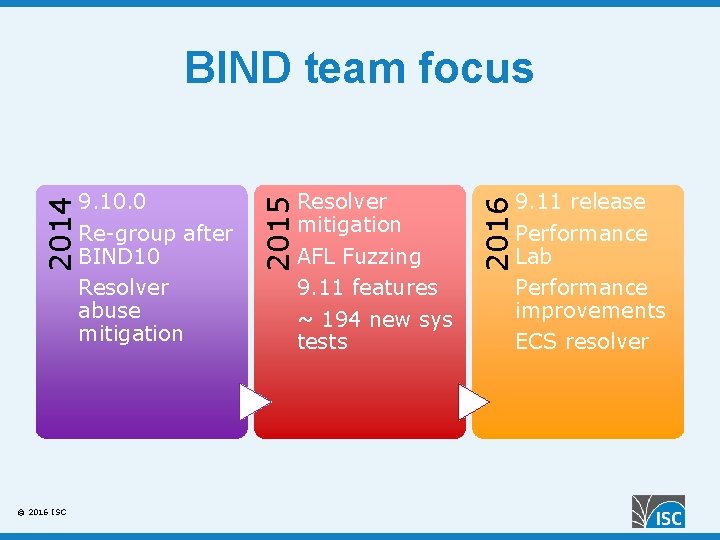 BIND team focus

2014
9.10.0

Re-group after BIND10

Resolver abuse mitigation

2015
Resolver mitigation

AFL Fuzzing

9.11 features

~ 194 new sys tests

2016
9.11 release

Performance Lab

Performance improvements

ECS resolver

© 2016 ISC

ISC